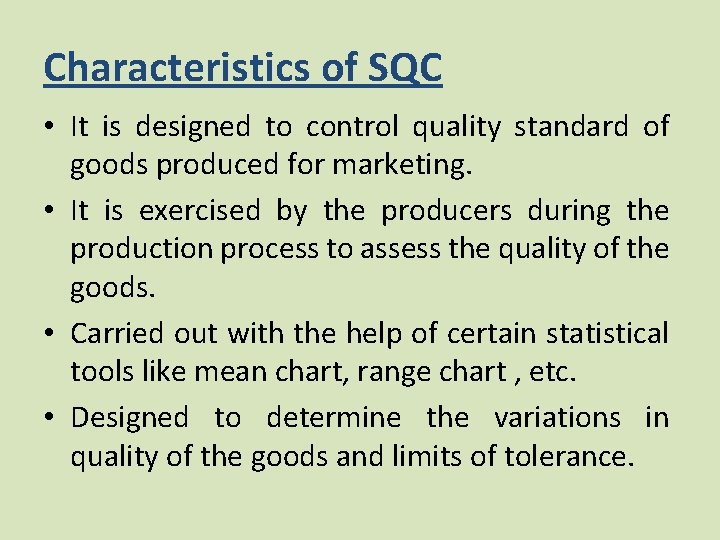 Characteristics of SQC

• It is designed to control quality standard of goods produced for marketing.

• It is exercised by the producers during the production process to assess the quality of the goods.

• Carried out with the help of certain statistical tools like mean chart, range chart , etc.

• Designed to determine the variations in quality of the goods and limits of tolerance.